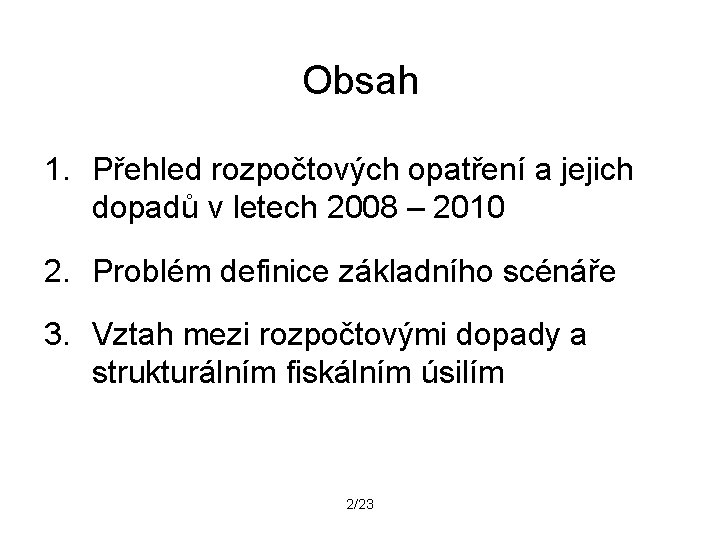 Obsah

1. Přehled rozpočtových opatření a jejich dopadů v letech 2008 – 2010

2. Problém definice základního scénáře

3. Vztah mezi rozpočtovými dopady a strukturálním fiskálním úsilím

2/23